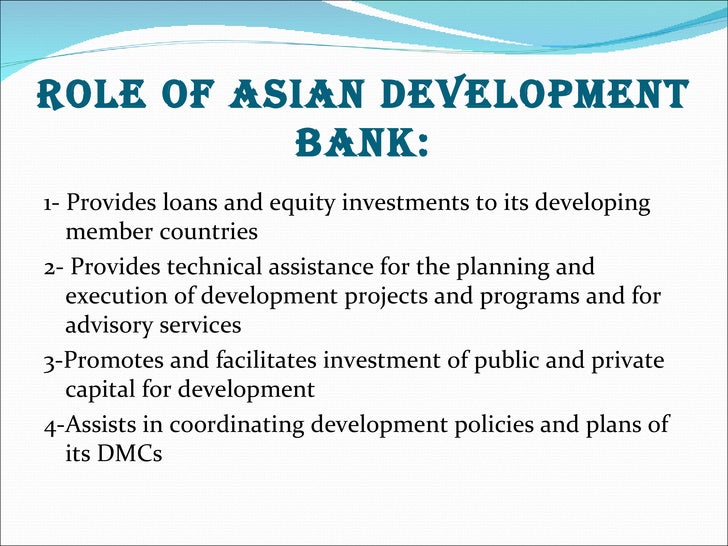 ROLE OF ASIAN DEVELOPMENT BANK:

1- Provides loans and equity investments to its developing member countries

2- Provides technical assistance for the planning and execution of development projects and programs and for advisory services

3-Promotes and facilitates investment of public and private capital for development

4-Assists in coordinating development policies and plans of its DMCs